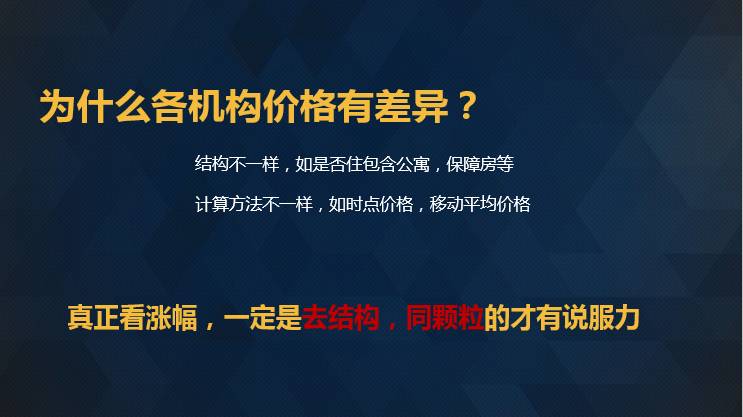 为什么各机构价格有差异？

结构不一样，如是否住包含公寓，保障房等

计算方法不一样，如时点价格，移动平均价格

真正看涨幅，一定是去结构，同颗粒的才有说服力